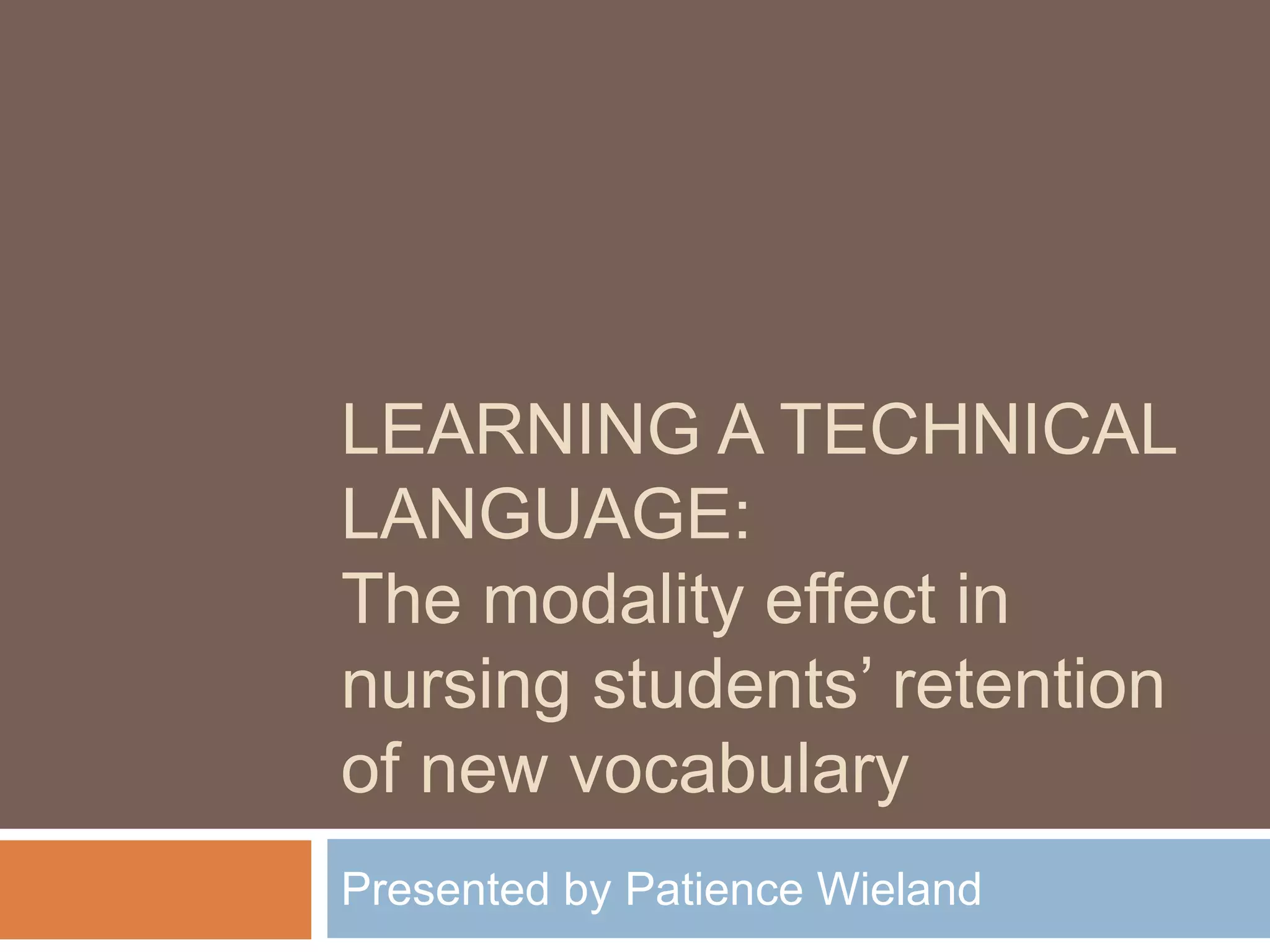 LEARNING A TECHNICAL LANGUAGE:
The modality effect in nursing students’ retention of new vocabulary

Presented by Patience Wieland